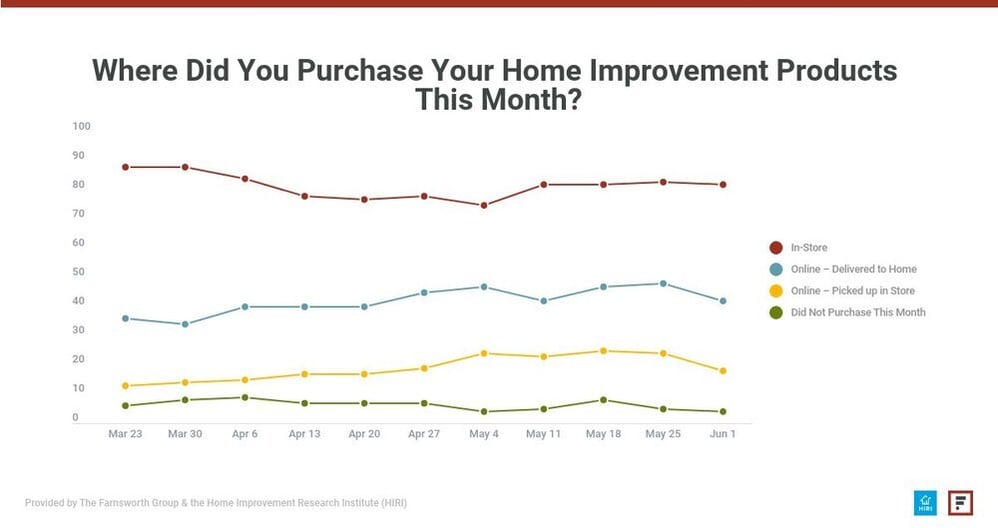 Where Did You Purchase Your Home Improvement Products This Month?

100
90
80
70
60
50
40
30
20
10
0

Mar 23
Mar 30
Apr 6
Apr 13
Apr 20
Apr 27
May 4
May 11
May 18
May 25
Jun 1

In-Store
Online – Delivered to Home
Online – Picked up in Store
Did Not Purchase This Month

Provided by The Farnsworth Group & the Home Improvement Research Institute (HIRI)

HIRI